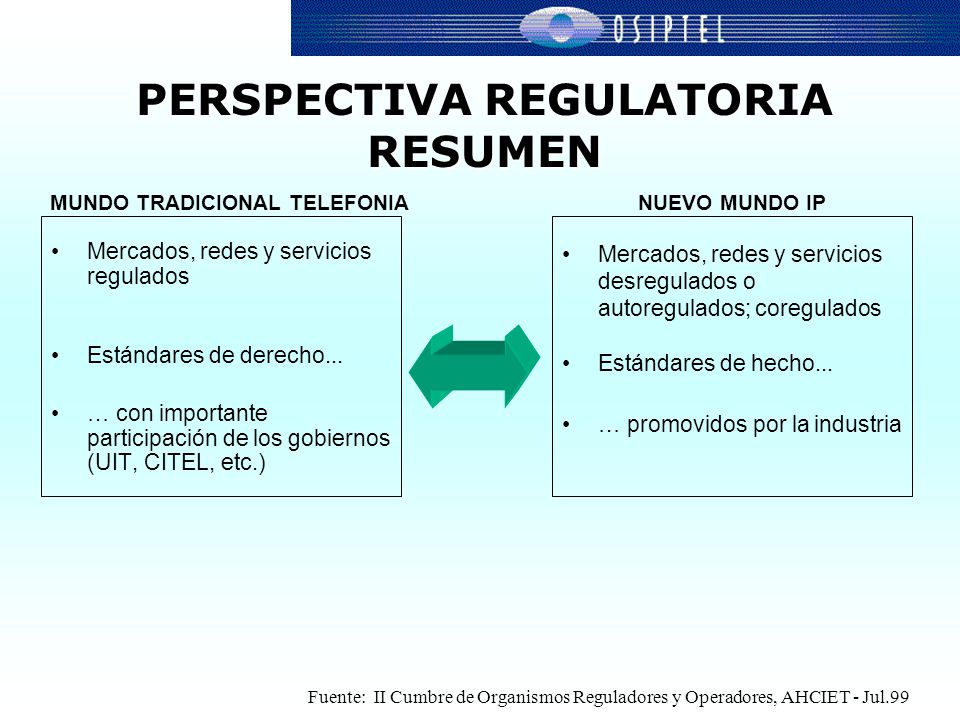 OSIPTEL

PERSPECTIVA REGULATORIA RESUMEN

MUNDO TRADICIONAL TELEFONIA

• Mercados, redes y servicios regulados

• Estándares de derecho...

• … con importante participación de los gobiernos (UIT, CITEL, etc.)

NUEVO MUNDO IP

• Mercados, redes y servicios desregulados o autoregulados; coregulados

• Estándares de hecho...

• … promovidos por la industria

Fuente: II Cumbre de Organismos Reguladores y Operadores, AHCIET - Jul.99